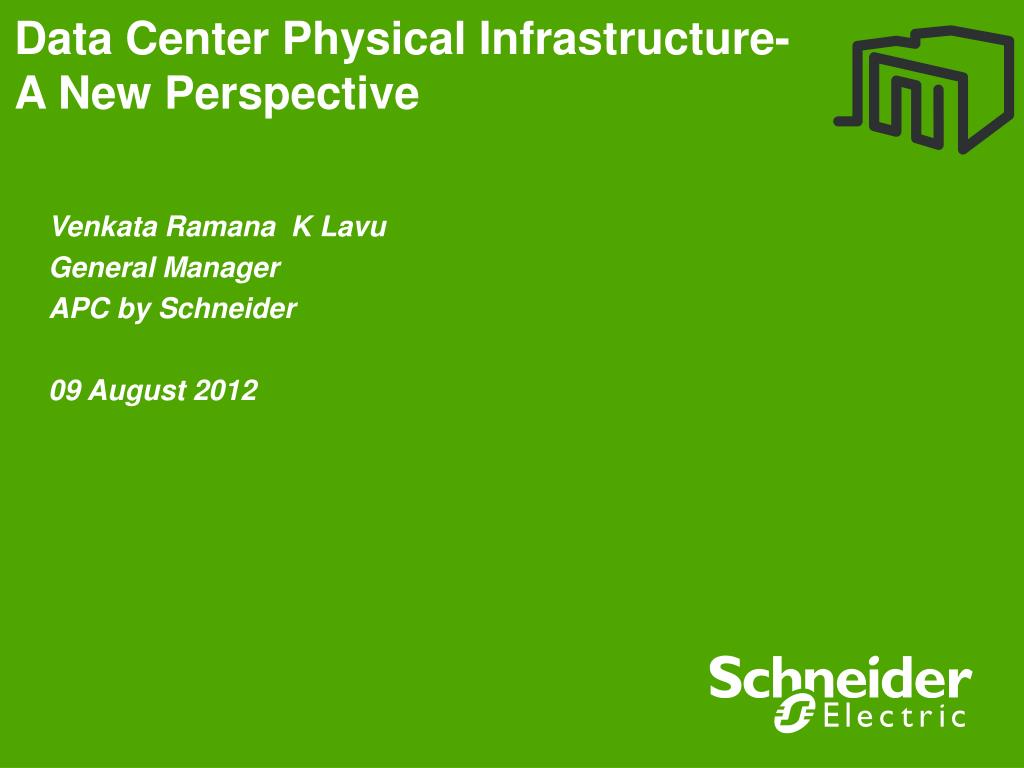 Data Center Physical Infrastructure-
A New Perspective

Venkata Ramana K Lavu
General Manager
APC by Schneider

09 August 2012

Schneider Electric